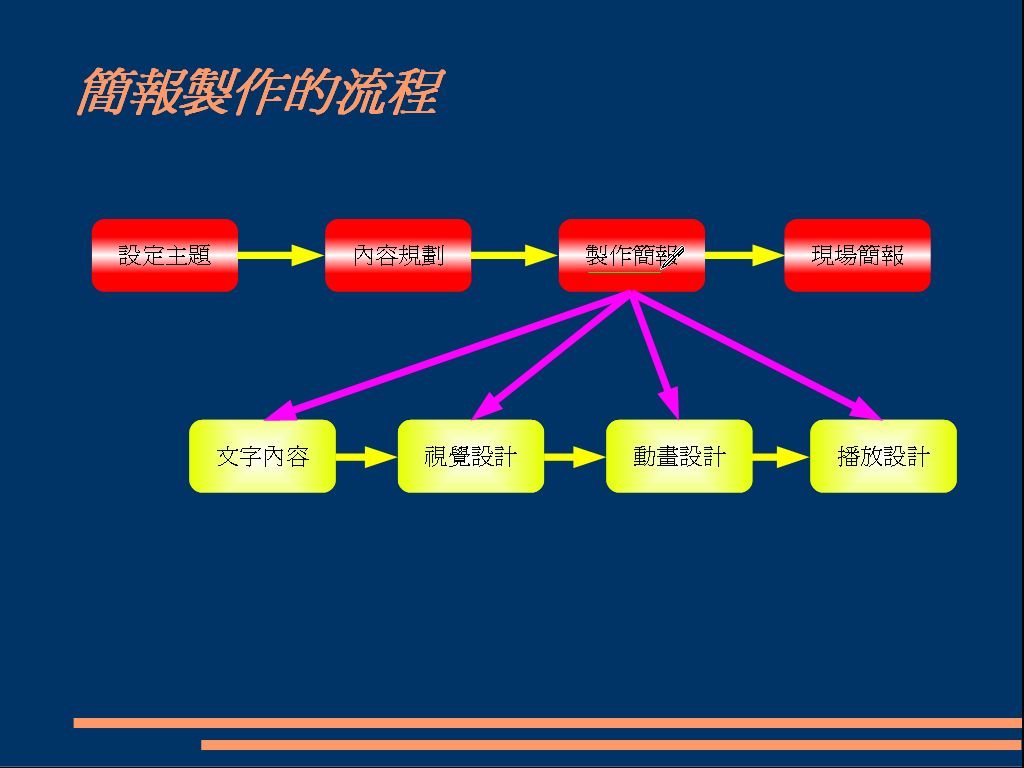 簡報製作的流程

設定主題

內容規劃

製作簡報

現場簡報

文字內容

視覺設計

動畫設計

播放設計